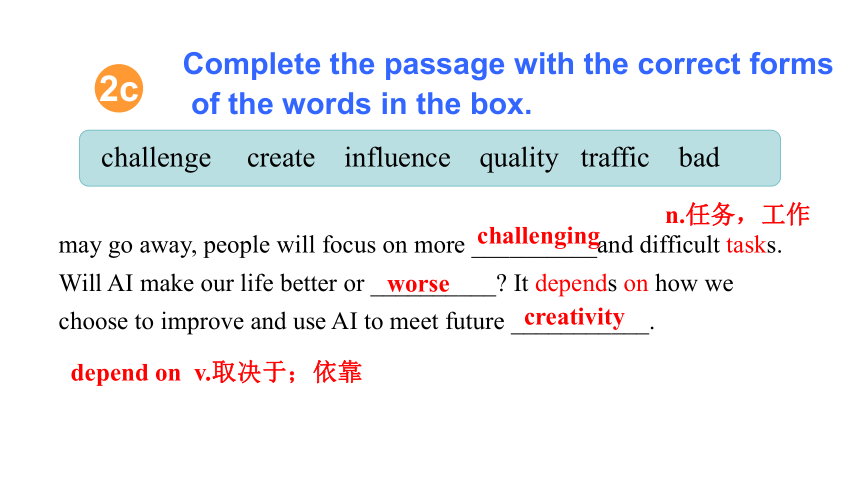 2c Complete the passage with the correct forms of the words in the box.

challenge create influence quality traffic bad

n.任务，工作

may go away, people will focus on more challenging and difficult tasks. Will AI make our life better or worse? It depends on how we choose to improve and use AI to meet future creativity.

depend on v.取决于；依靠